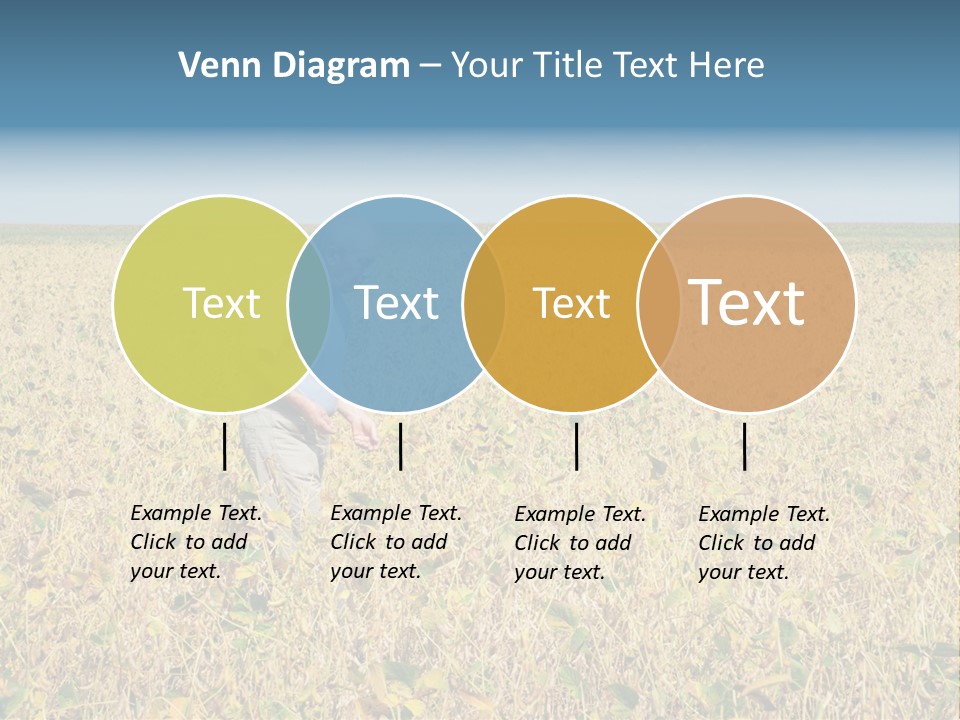 Venn Diagram – Your Title Text Here

Text

Text

Text

Text

Example Text. Click to add your text.

Example Text. Click to add your text.

Example Text. Click to add your text.

Example Text. Click to add your text.